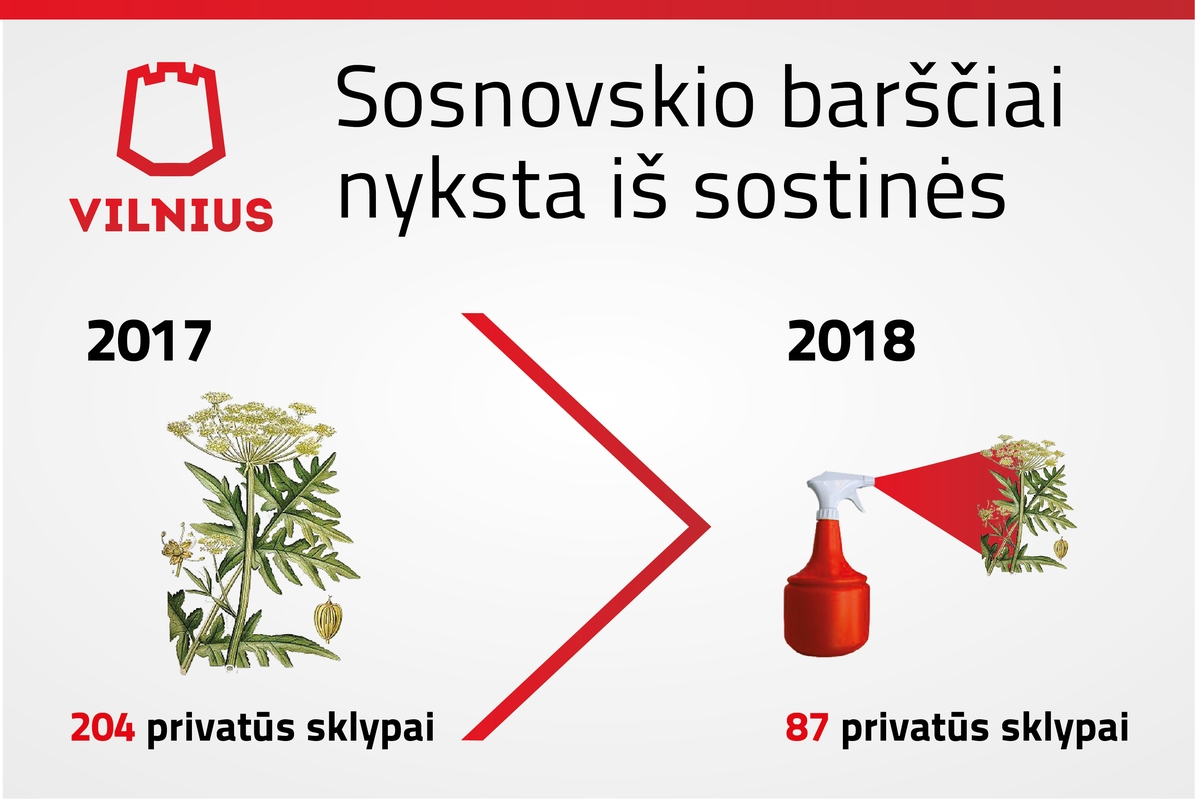 VILNIUS

Sosnovskio barščiai nyksta iš sostinės

2017

204 privatūs sklypai

2018

87 privatūs sklypai